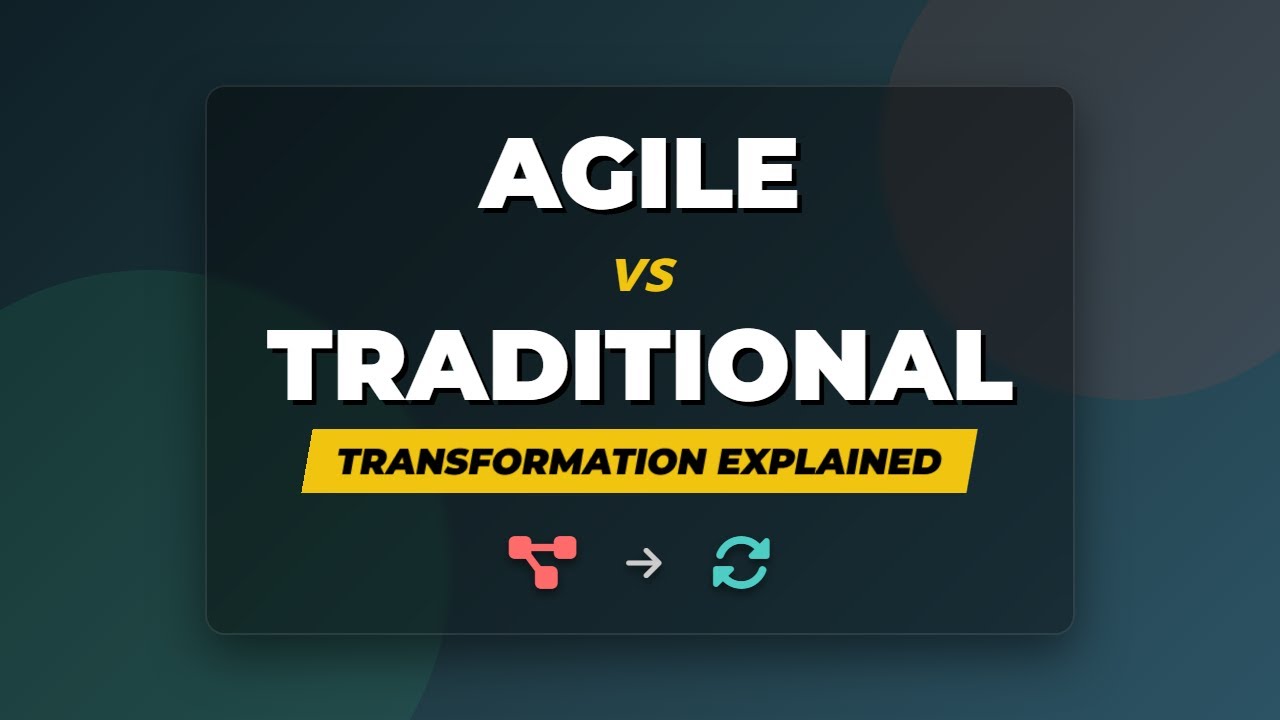 AGILE
VS
TRADITIONAL
TRANSFORMATION EXPLAINED